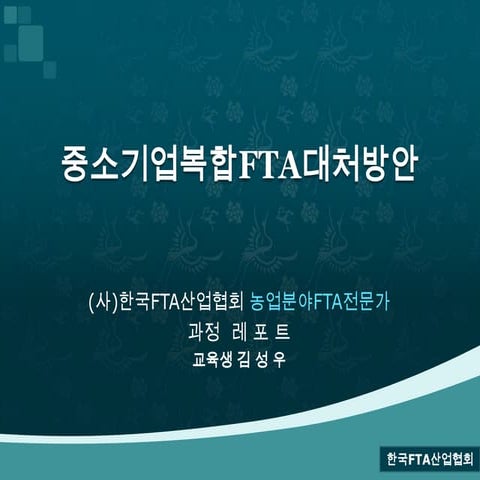 중소기업복합FTA대처방안

(사)한국FTA산업협회 농업분야FTA전문가
과정 레 포 트
교육생 김 성 우

한국FTA산업협회